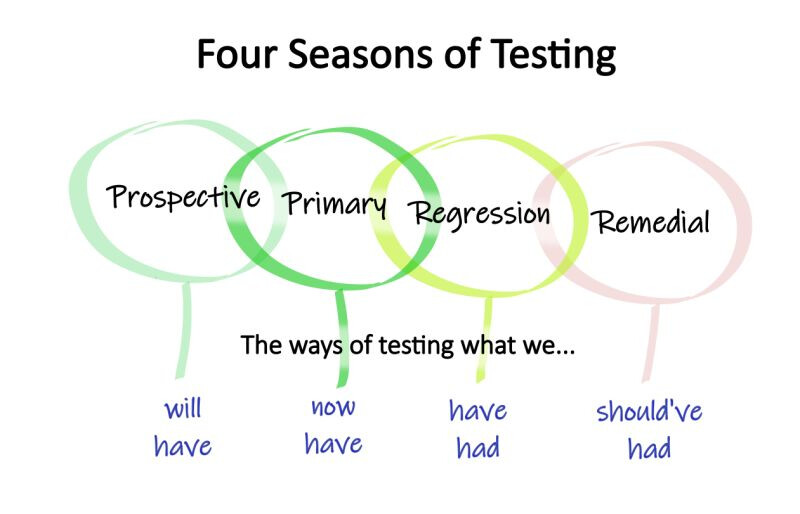 Four Seasons of Testing

Prospective

Primary

Regression

Remedial

The ways of testing what we...

will have

now have

have had

should've had